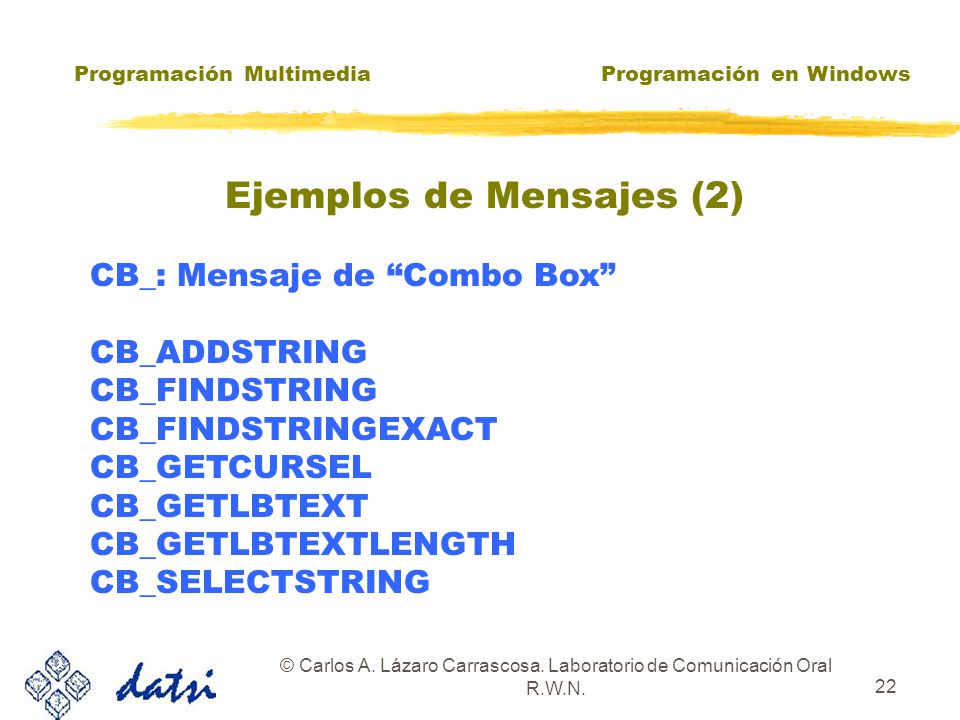 Programación Multimedia

Programación en Windows

Ejemplos de Mensajes (2)

CB_: Mensaje de “Combo Box”

CB_ADDSTRING
CB_FINDSTRING
CB_FINDSTRINGEXACT
CB_GETCURSEL
CB_GETLBTEXT
CB_GETLBTEXTLENGTH
CB_SELECTSTRING

datsi

© Carlos A. Lázaro Carrascosa. Laboratorio de Comunicación Oral R.W.N.

22